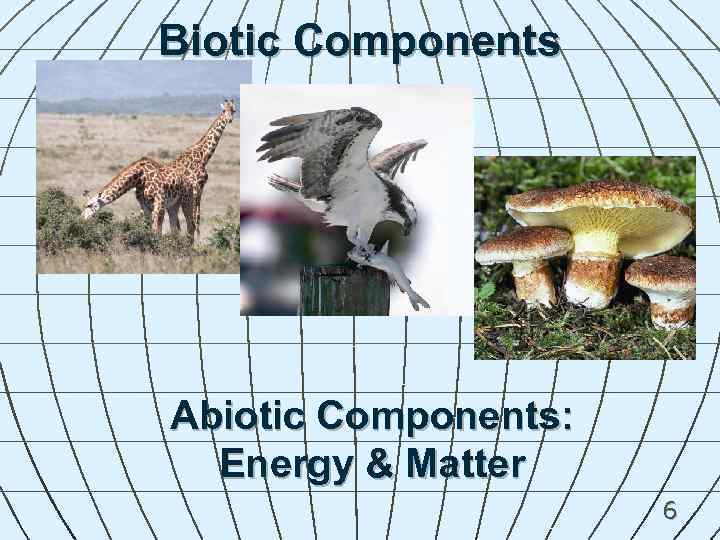 Biotic Components

Abiotic Components:
Energy & Matter

6